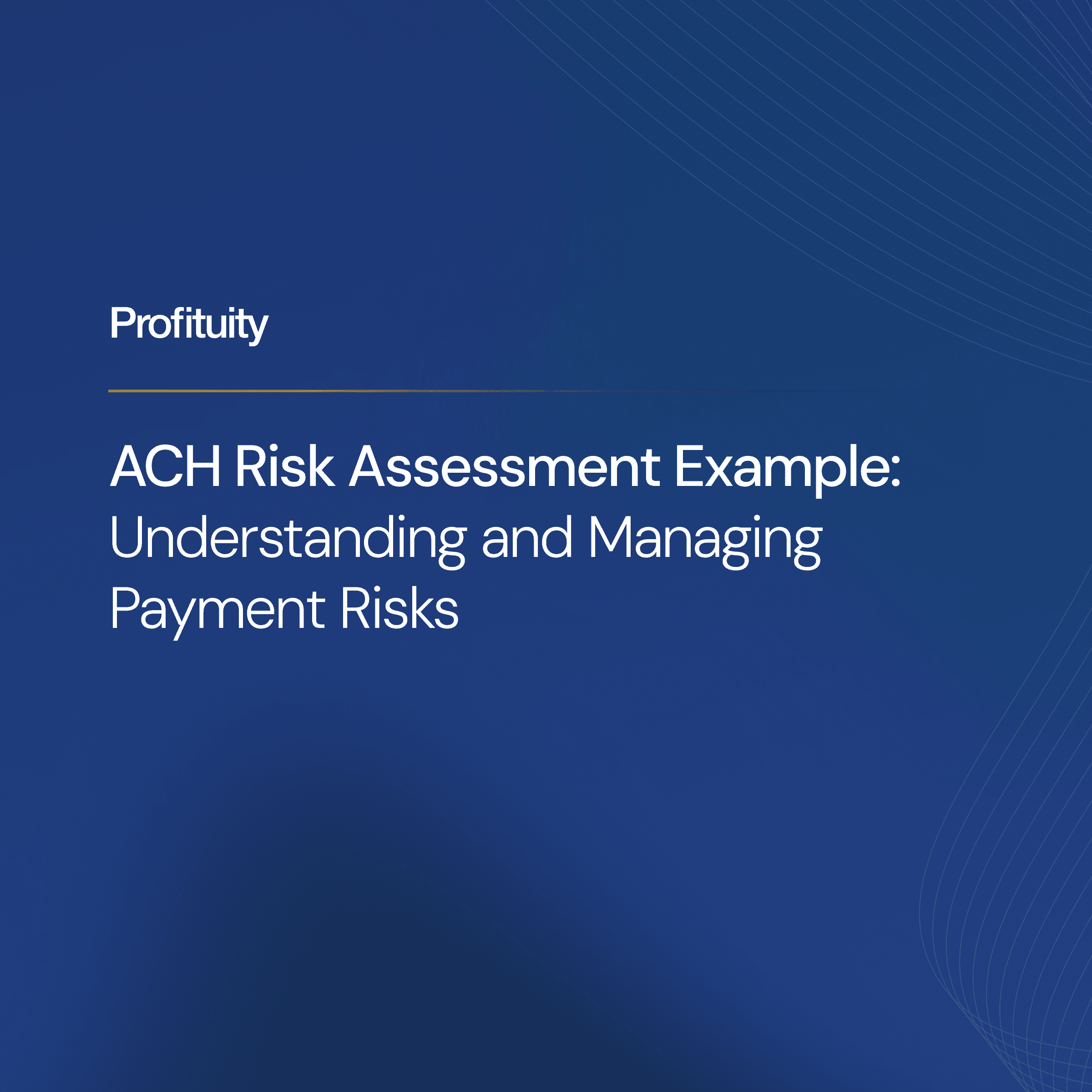 Profituity

ACH Risk Assessment Example: Understanding and Managing Payment Risks